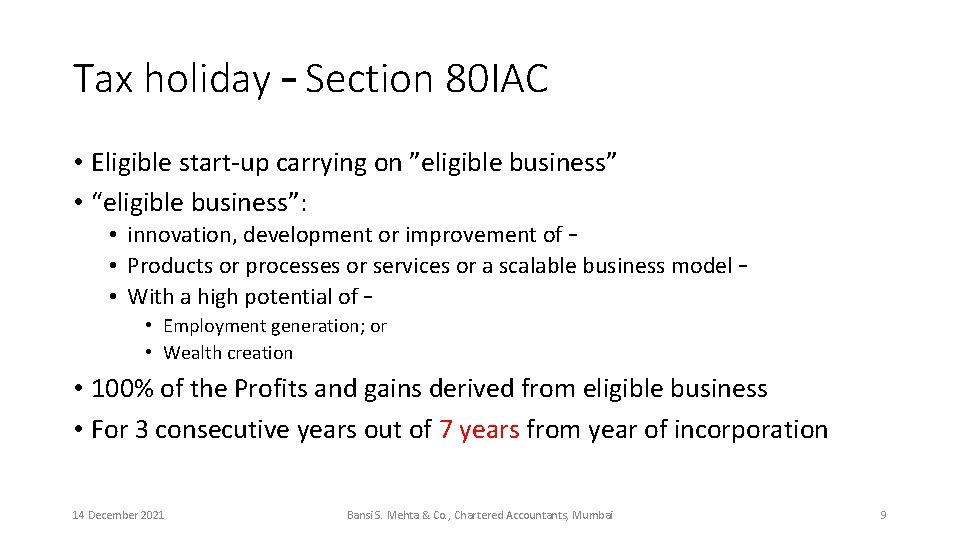 Tax holiday – Section 80IAC

• Eligible start-up carrying on ”eligible business”
• “eligible business”:
  • innovation, development or improvement of –
  • Products or processes or services or a scalable business model –
  • With a high potential of –
    • Employment generation; or
    • Wealth creation
• 100% of the Profits and gains derived from eligible business
• For 3 consecutive years out of 7 years from year of incorporation

14 December 2021

Bansi S. Mehta & Co., Chartered Accountants, Mumbai

9